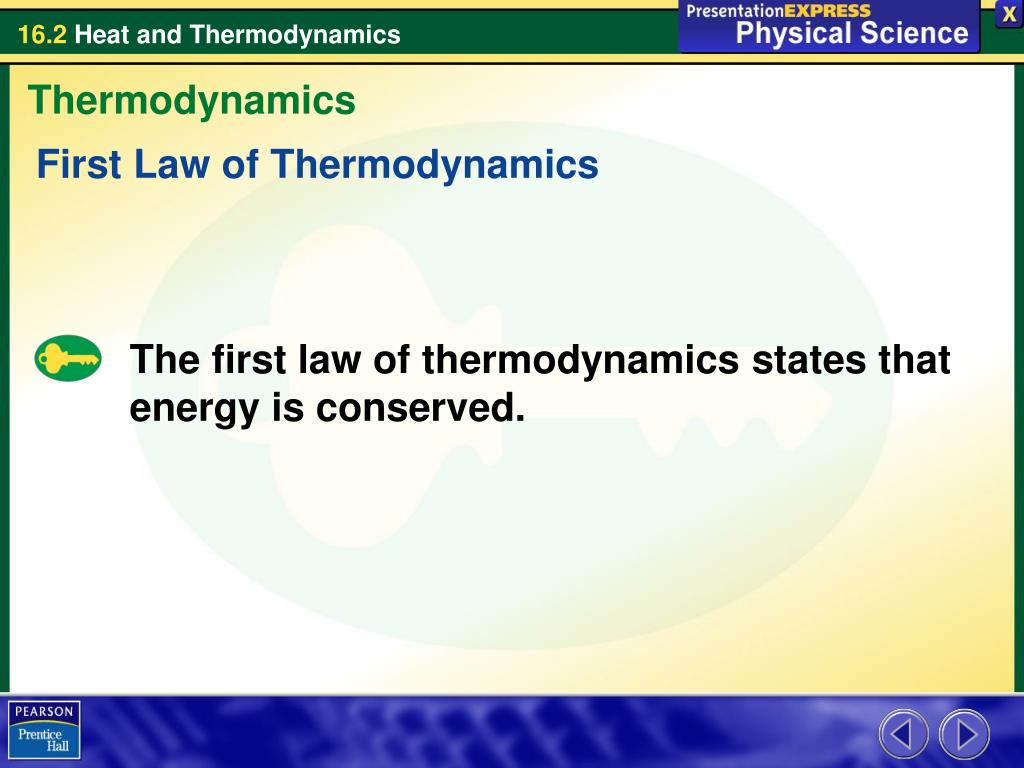 16.2 Heat and Thermodynamics

PresentationEXPRESS
Physical Science

X

Thermodynamics

First Law of Thermodynamics

The first law of thermodynamics states that energy is conserved.

PEARSON
Prentice Hall